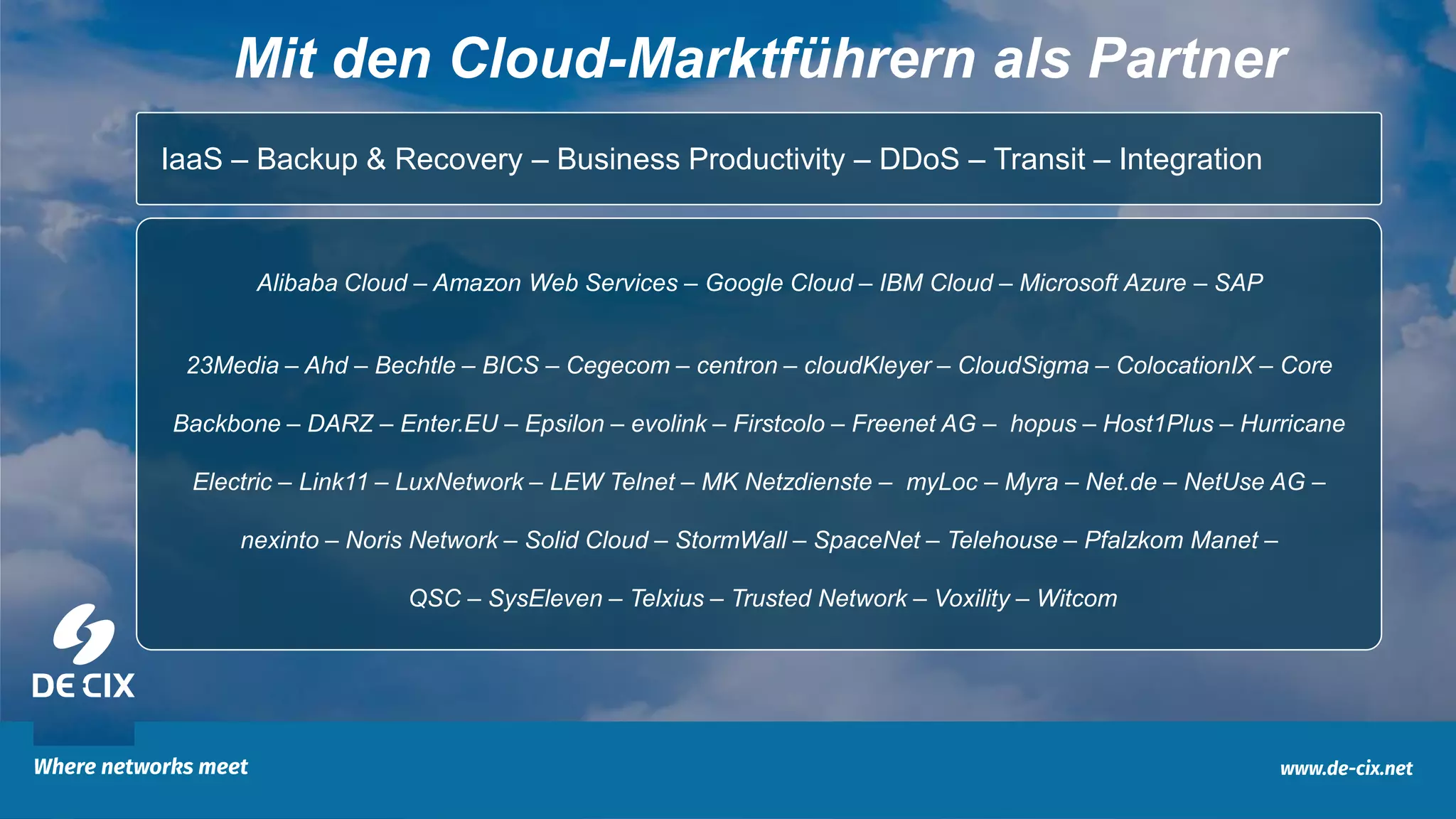 Mit den Cloud-Marktführern als Partner

IaaS – Backup & Recovery – Business Productivity – DDoS – Transit – Integration

Alibaba Cloud – Amazon Web Services – Google Cloud – IBM Cloud – Microsoft Azure – SAP

23Media – Ahd – Bechtle – BICS – Cegecom – centron – cloudKleyer – CloudSigma – ColocationIX – Core Backbone – DARZ – Enter.EU – Epsilon – evolink – Firstcolo – Freenet AG – hopus – Host1Plus – Hurricane Electric – Link11 – LuxNetwork – LEW Telnet – MK Netzdienste – myLoc – Myra – Net.de – NetUse AG – nexinto – Noris Network – Solid Cloud – StormWall – SpaceNet – Telehouse – Pfalzkom Manet – QSC – SysEleven – Telxius – Trusted Network – Voxility – Witcom

DE CIX

Where networks meet

www.de-cix.net